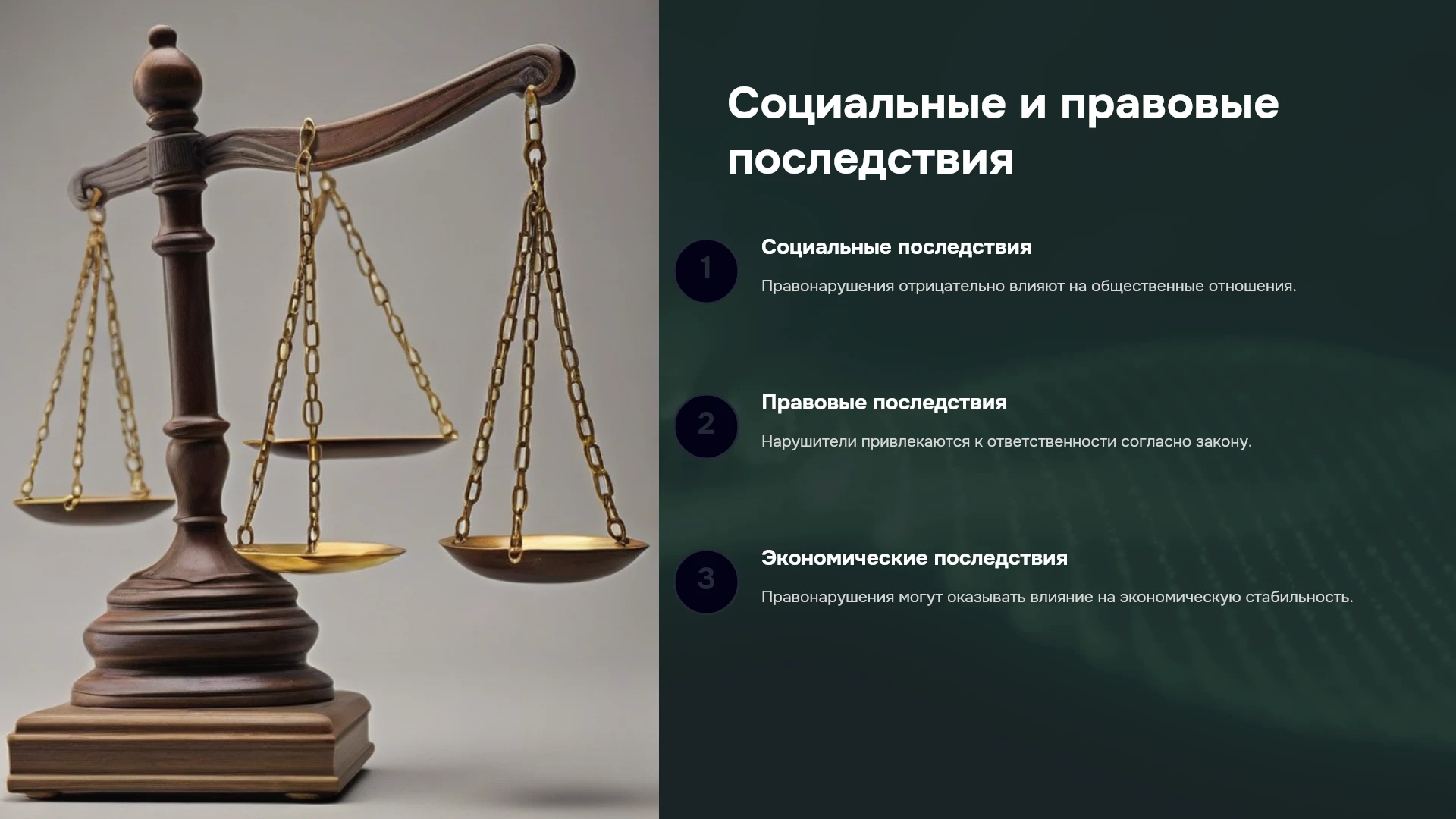 Социальные и правовые последствия

1

Социальные последствия

Правонарушения отрицательно влияют на общественные отношения.

2

Правовые последствия

Нарушители привлекаются к ответственности согласно закону.

3

Экономические последствия

Правонарушения могут оказывать влияние на экономическую стабильность.